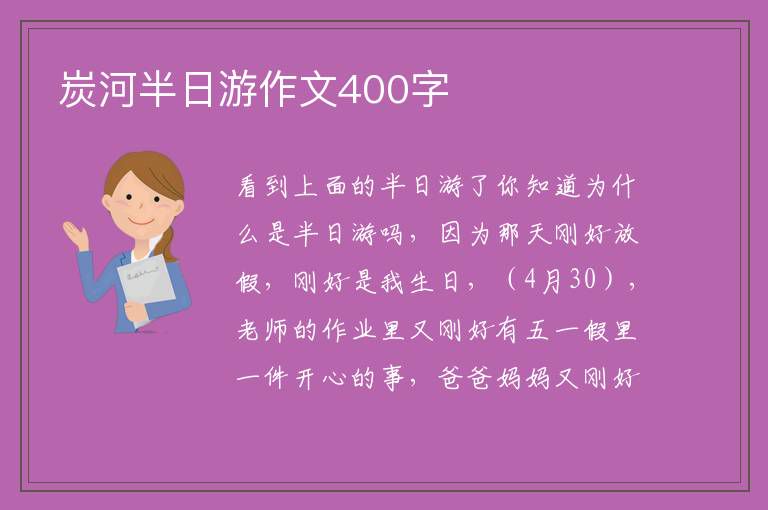 炭河半日游作文400字

看到上面的半日游了你知道为什么是半日游吗，因为那天刚好放假，刚好是我生日，（4月30），老师的作业里又刚好有五一假里一件开心的事，爸爸妈妈又刚好